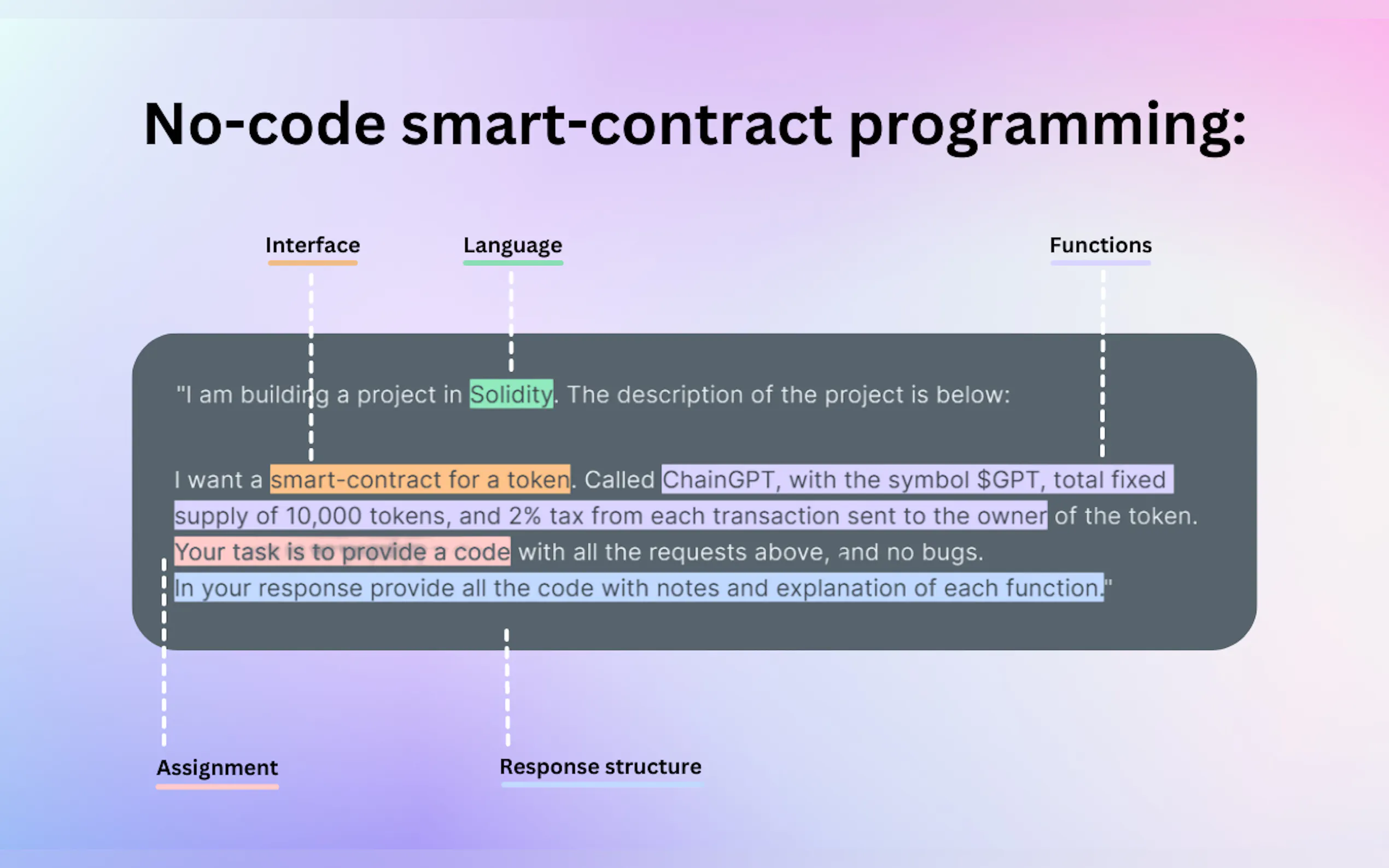 No-code smart-contract programming:

Interface

Language

Functions

"I am building a project in Solidity. The description of the project is below:

I want a smart-contract for a token. Called ChainGPT, with the symbol \$GPT, total fixed supply of 10,000 tokens, and 2% tax from each transaction sent to the owner of the token. Your task is to provide a code with all the requests above, and no bugs. In your response provide all the code with notes and explanation of each function."

Assignment

Response structure